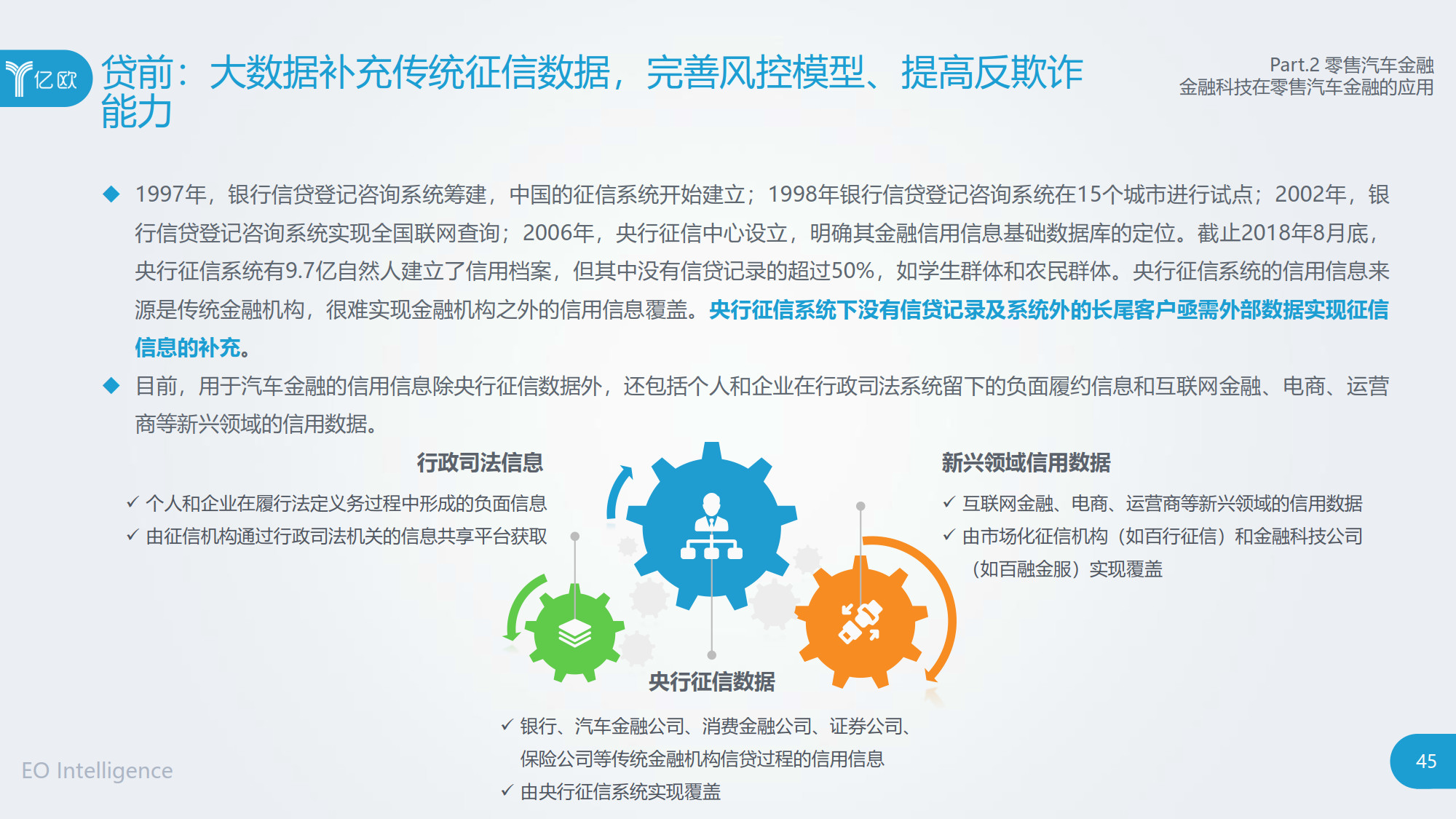 亿欧

贷前：大数据补充传统征信数据，完善风控模型、提高反欺诈能力

Part.2 零售汽车金融
金融科技在零售汽车金融的应用

◆ 1997年，银行信贷登记咨询系统筹建，中国的征信系统开始建立；1998年银行信贷登记咨询系统在15个城市进行试点；2002年，银行信贷登记咨询系统实现全国联网查询；2006年，央行征信中心设立，明确其金融信用信息基础数据库的定位。截止2018年8月底，央行征信系统有9.7亿自然人建立了信用档案，但其中没有信贷记录的超过50%，如学生群体和农民群体。央行征信系统的信用信息来源是传统金融机构，很难实现金融机构之外的信用信息覆盖。央行征信系统下没有信贷记录及系统外的长尾客户亟需外部数据实现征信信息的补充。

◆ 目前，用于汽车金融的信用信息除央行征信数据外，还包括个人和企业在行政司法系统留下的负面履约信息和互联网金融、电商、运营商等新兴领域的信用数据。

行政司法信息
✓ 个人和企业在履行法定义务过程中形成的负面信息
✓ 由征信机构通过行政司法机关的信息共享平台获取

新兴领域信用数据
✓ 互联网金融、电商、运营商等新兴领域的信用数据
✓ 由市场化征信机构（如百行征信）和金融科技公司（如百融金服）实现覆盖

央行征信数据
✓ 银行、汽车金融公司、消费金融公司、证券公司、保险公司等传统金融机构信贷过程的信用信息
✓ 由央行征信系统实现覆盖

EO Intelligence

45